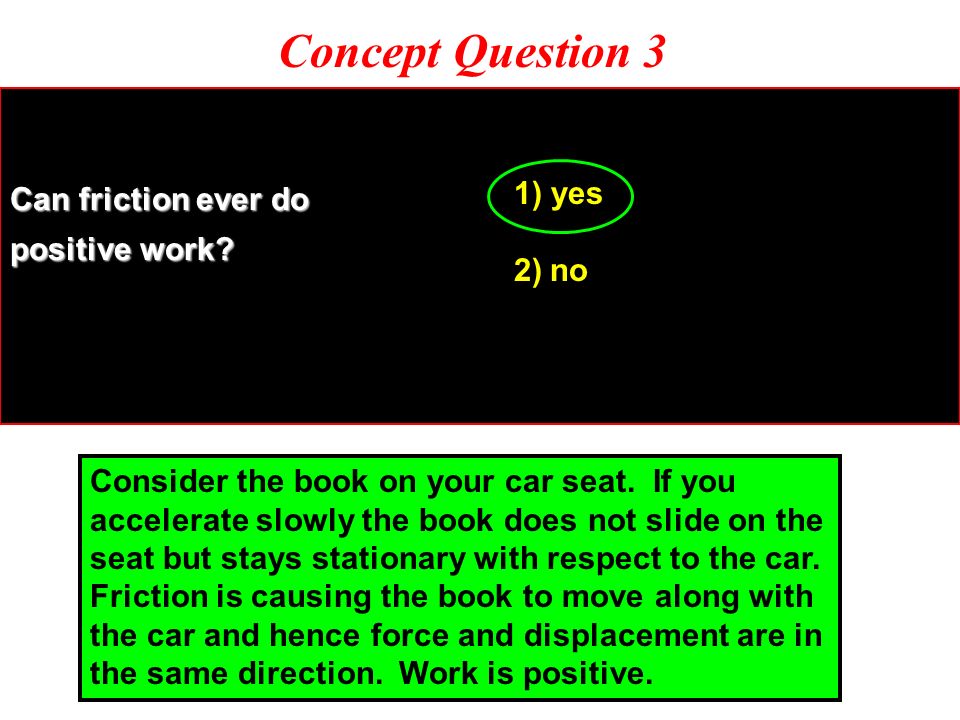 Concept Question 3

Can friction ever do positive work?

1) yes

2) no

Consider the book on your car seat. If you accelerate slowly the book does not slide on the seat but stays stationary with respect to the car. Friction is causing the book to move along with the car and hence force and displacement are in the same direction. Work is positive.